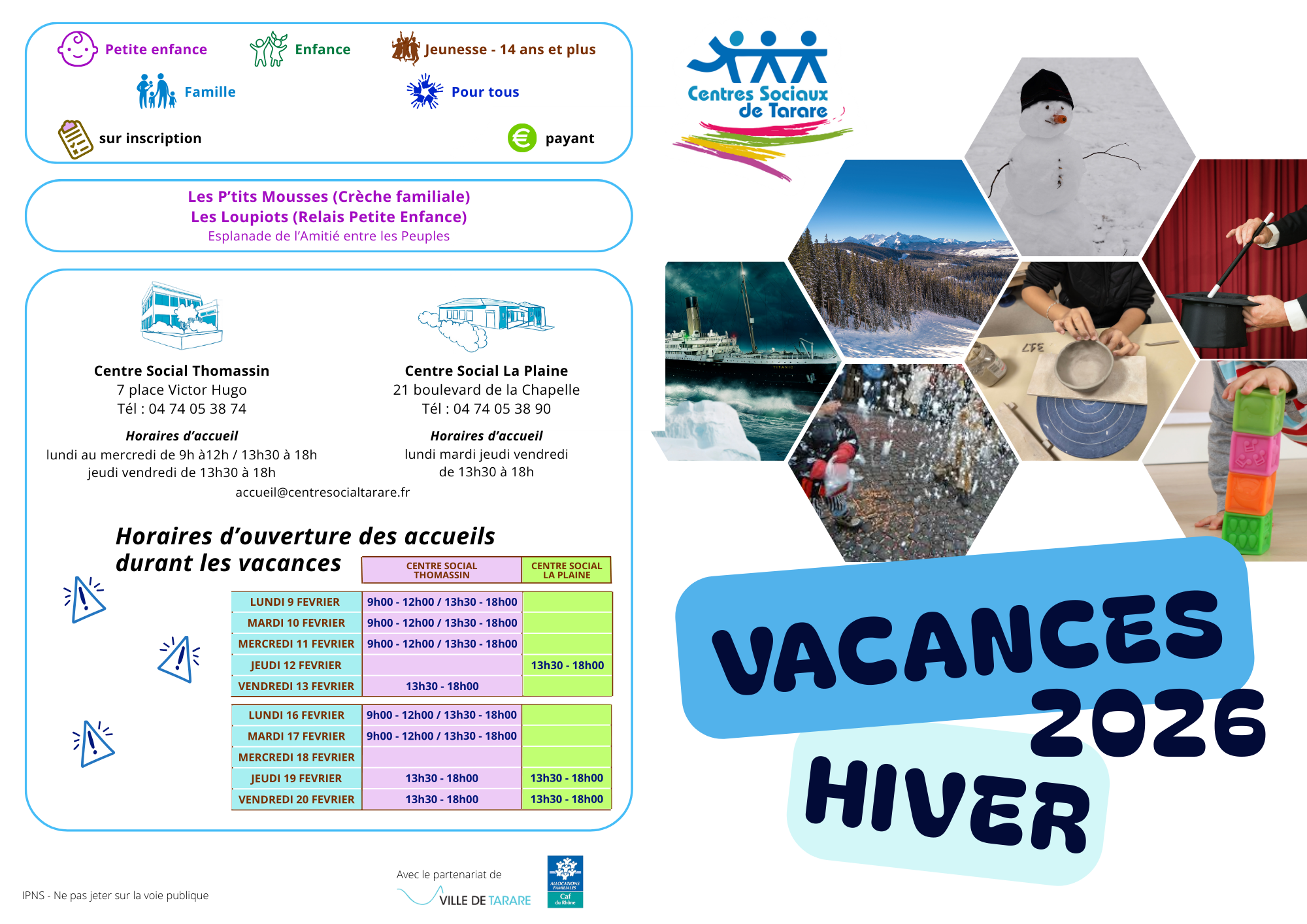 Petite enfance Enfance Jeunesse - 14 ans et plus

Famille Pour tous

sur inscription payant

Les P'tits Mousses (Crèche familiale)
Les Loupiots (Relais Petite Enfance)
Esplanade de l'Amitié entre les Peuples

Centre Social Thomassin
7 place Victor Hugo
Tél : 04 74 05 38 74

Horaires d'accueil
lundi au mercredi de 9h à12h / 13h30 à 18h
jeudi vendredi de 13h30 à 18h

Centre Social La Plaine
21 boulevard de la Chapelle
Tél : 04 74 05 38 90

Horaires d'accueil
lundi mardi jeudi vendredi
de 13h30 à 18h

accueil@centresocialtarare.fr

Horaires d'ouverture des accueils durant les vacances

| | CENTRE SOCIAL THOMASSIN | CENTRE SOCIAL LA PLAINE |
|---|---|---|
| LUNDI 9 FEVRIER | 9h00 - 12h00 / 13h30 - 18h00 | |
| MARDI 10 FEVRIER | 9h00 - 12h00 / 13h30 - 18h00 | |
| MERCREDI 11 FEVRIER | 9h00 - 12h00 / 13h30 - 18h00 | |
| JEUDI 12 FEVRIER | | 13h30 - 18h00 |
| VENDREDI 13 FEVRIER | 13h30 - 18h00 | |
| LUNDI 16 FEVRIER | 9h00 - 12h00 / 13h30 - 18h00 | |
| MARDI 17 FEVRIER | 9h00 - 12h00 / 13h30 - 18h00 | |
| MERCREDI 18 FEVRIER | | |
| JEUDI 19 FEVRIER | 13h30 - 18h00 | 13h30 - 18h00 |
| VENDREDI 20 FEVRIER | 13h30 - 18h00 | 13h30 - 18h00 |

IPNS - Ne pas jeter sur la voie publique

Avec le partenariat de
VILLE DE TARARE

ALLOCATIONS FAMILIALES
Caf du Rhône

Centres Sociaux de Tarare

TITANIC

VACANCES 2026
HIVER